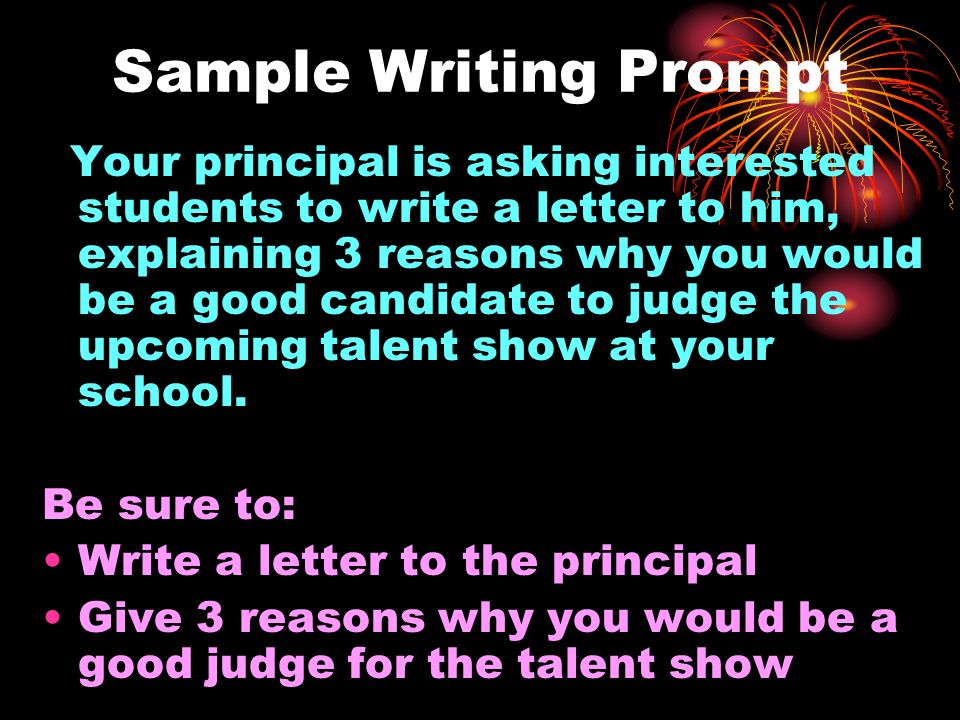 Sample Writing Prompt

Your principal is asking interested students to write a letter to him, explaining 3 reasons why you would be a good candidate to judge the upcoming talent show at your school.

Be sure to:
• Write a letter to the principal
• Give 3 reasons why you would be a good judge for the talent show